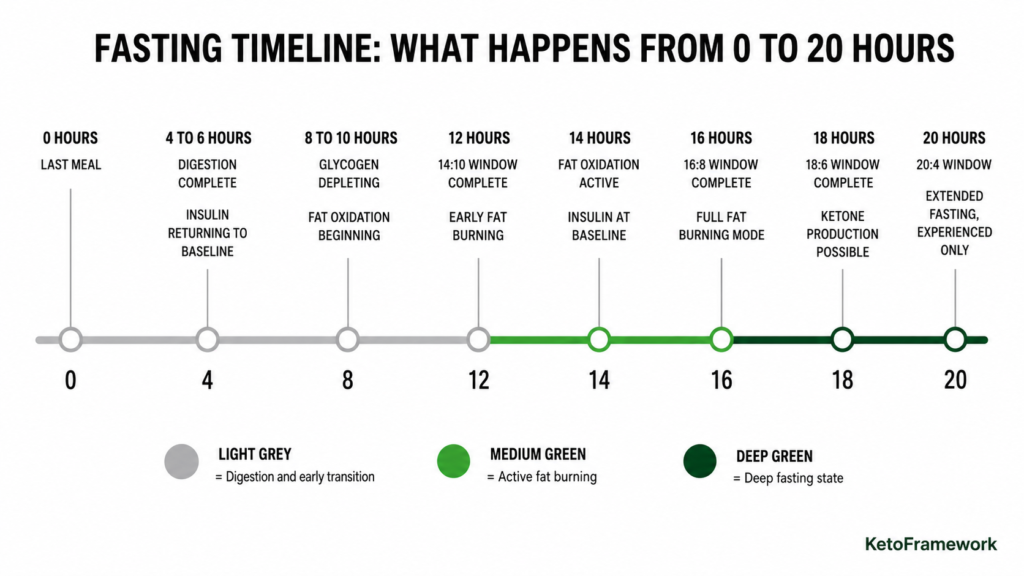 FASTING TIMELINE: WHAT HAPPENS FROM 0 TO 20 HOURS

0 HOURS
LAST MEAL

4 TO 6 HOURS
DIGESTION COMPLETE
INSULIN RETURNING TO BASELINE

8 TO 10 HOURS
GLYCOGEN DEPLETING
FAT OXIDATION BEGINNING

12 HOURS
14:10 WINDOW COMPLETE
EARLY FAT BURNING

14 HOURS
FAT OXIDATION ACTIVE
INSULIN AT BASELINE

16 HOURS
16:8 WINDOW COMPLETE
FULL FAT BURNING MODE

18 HOURS
18:6 WINDOW COMPLETE
KETONE PRODUCTION POSSIBLE

20 HOURS
20:4 WINDOW
EXTENDED FASTING, EXPERIENCED ONLY

0 4 8 12 14 16 18 20

LIGHT GREY
= Digestion and early transition

MEDIUM GREEN
= Active fat burning

DEEP GREEN
= Deep fasting state

KetoFramework